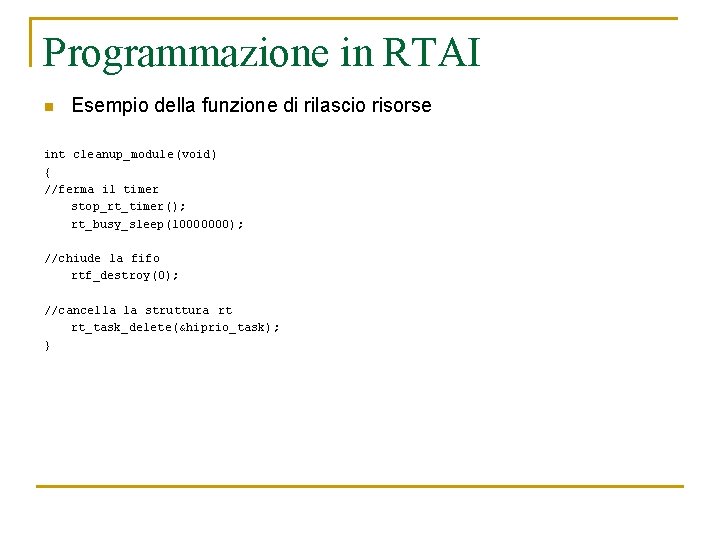 Programmazione in RTAI

Esempio della funzione di rilascio risorse

int cleanup_module(void)
{
//ferma il timer
    stop_rt_timer();
    rt_busy_sleep(10000000);

//chiude la fifo
    rtf_destroy(0);

//cancella la struttura rt
    rt_task_delete(&hiprio_task);
}